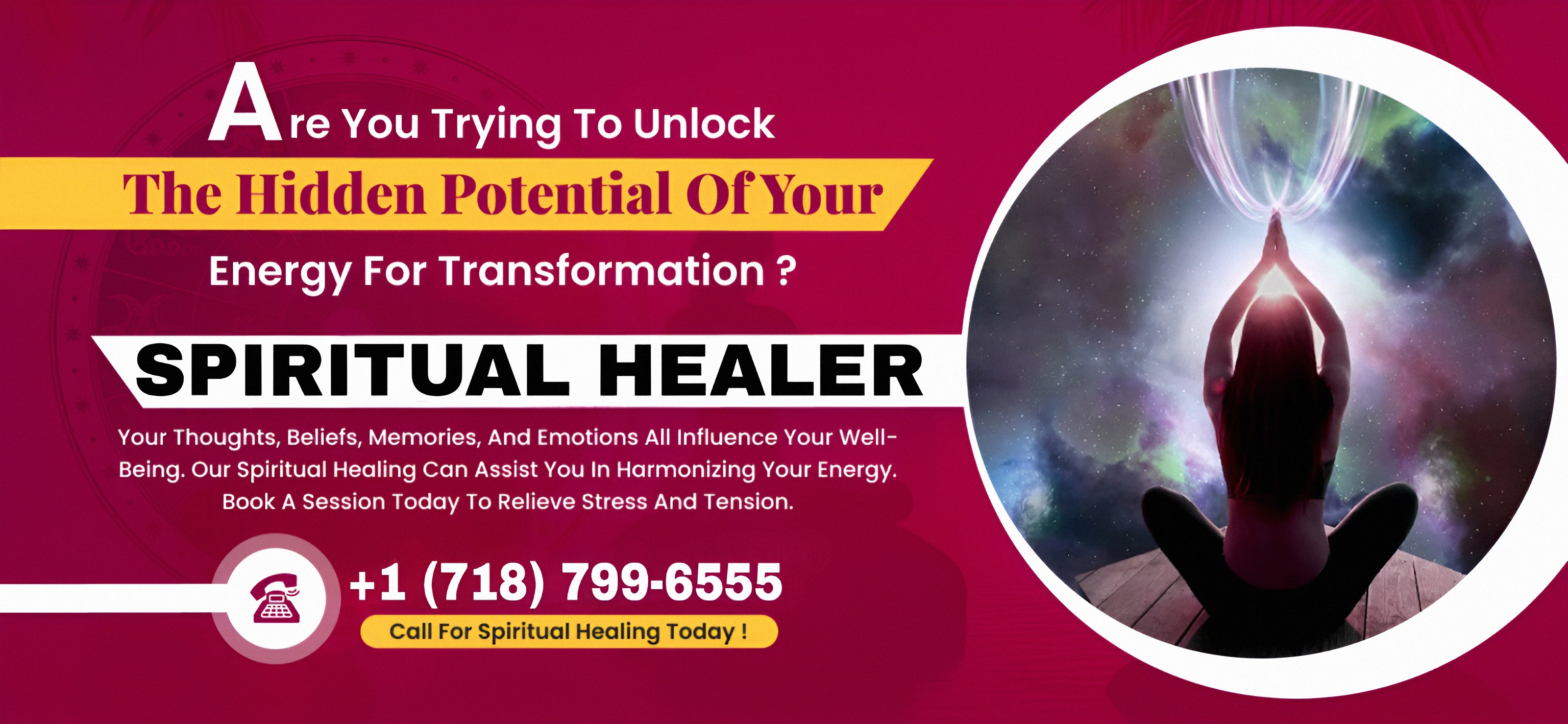 Are You Trying To Unlock
The Hidden Potential Of Your
Energy For Transformation ?

SPIRITUAL HEALER

Your Thoughts, Beliefs, Memories, And Emotions All Influence Your Well-Being. Our Spiritual Healing Can Assist You In Harmonizing Your Energy. Book A Session Today To Relieve Stress And Tension.

+1 (718) 799-6555
Call For Spiritual Healing Today !